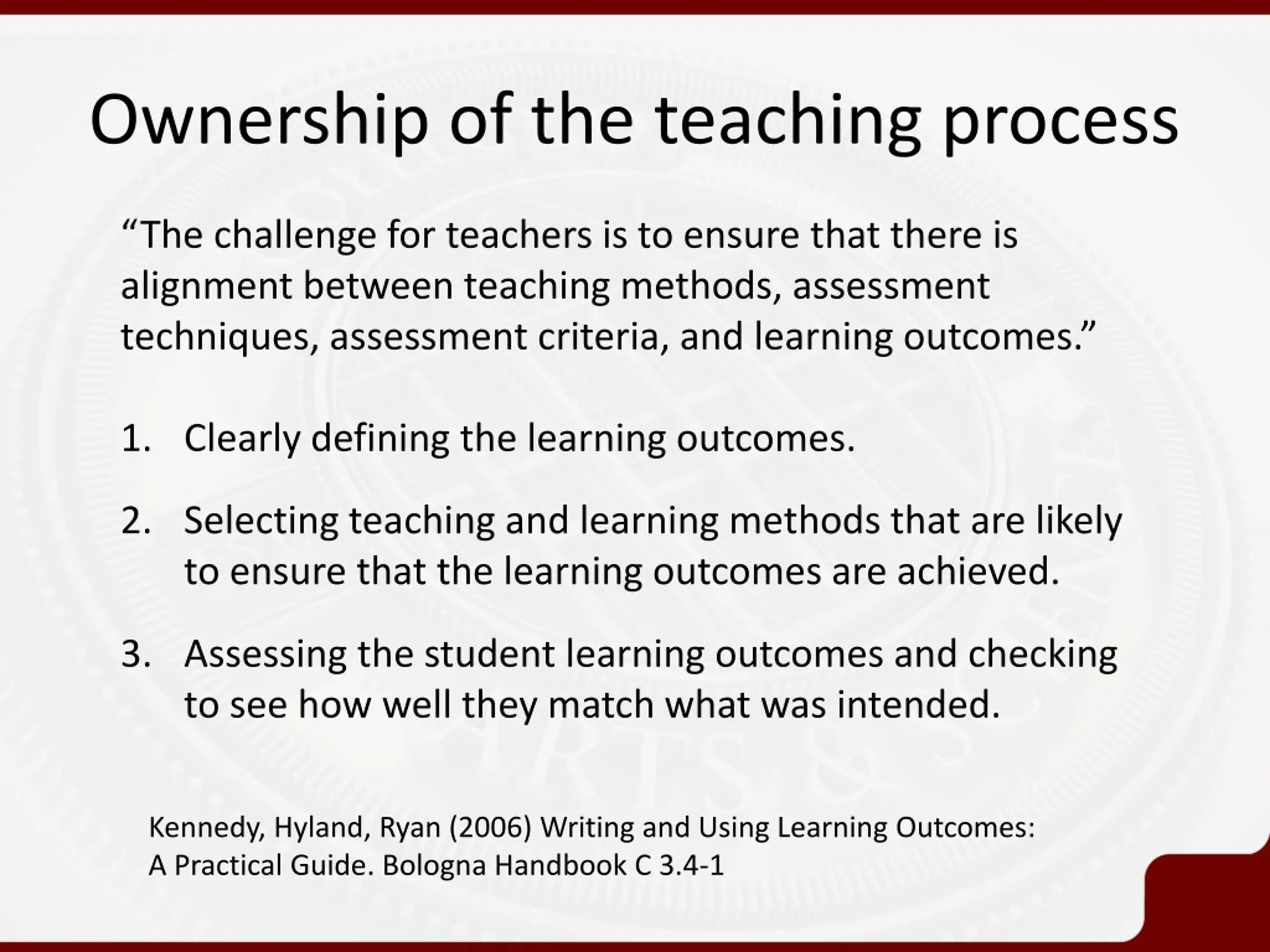 Ownership of the teaching process

“The challenge for teachers is to ensure that there is alignment between teaching methods, assessment techniques, assessment criteria, and learning outcomes.”

1. Clearly defining the learning outcomes.

2. Selecting teaching and learning methods that are likely to ensure that the learning outcomes are achieved.

3. Assessing the student learning outcomes and checking to see how well they match what was intended.

Kennedy, Hyland, Ryan (2006) Writing and Using Learning Outcomes: A Practical Guide. Bologna Handbook C 3.4-1